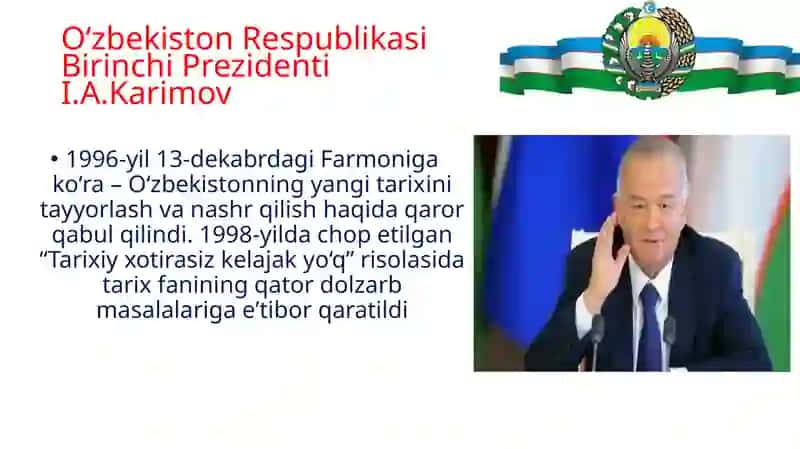 O‘zbekiston Respublikasi Birinchi Prezidenti I.A.Karimov

• 1996-yil 13-dekabrdagi Farmoniga ko‘ra – O‘zbekistonning yangi tarixini tayyorlash va nashr qilish haqida qaror qabul qilindi. 1998-yilda chop etilgan “Tarixiy xotirasiz kelajak yo‘q” risolasida tarix fanining qator dolzarb masalalariga e’tibor qaratildi